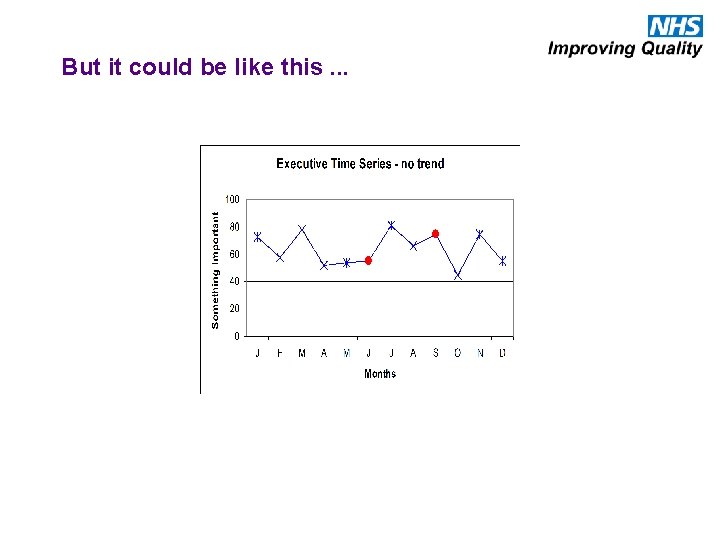 NHS
Improving Quality

But it could be like this ...

Executive Time Series - no trend

Something Important

100
80
60
40
20
0

J F M A M J J A S O N D

Months